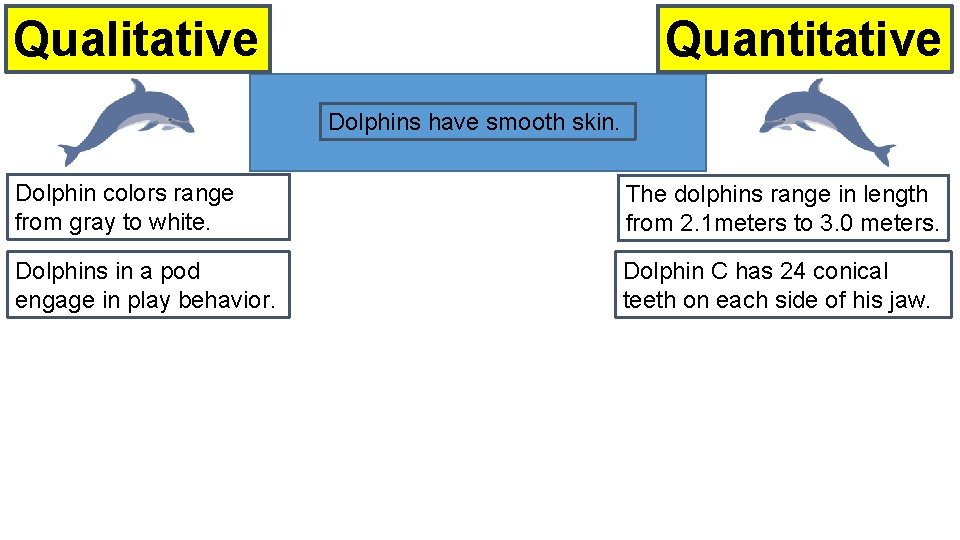 Qualitative

Quantitative

Dolphins have smooth skin.

Dolphin colors range from gray to white.

Dolphins in a pod engage in play behavior.

The dolphins range in length from 2.1meters to 3.0 meters.

Dolphin C has 24 conical teeth on each side of his jaw.